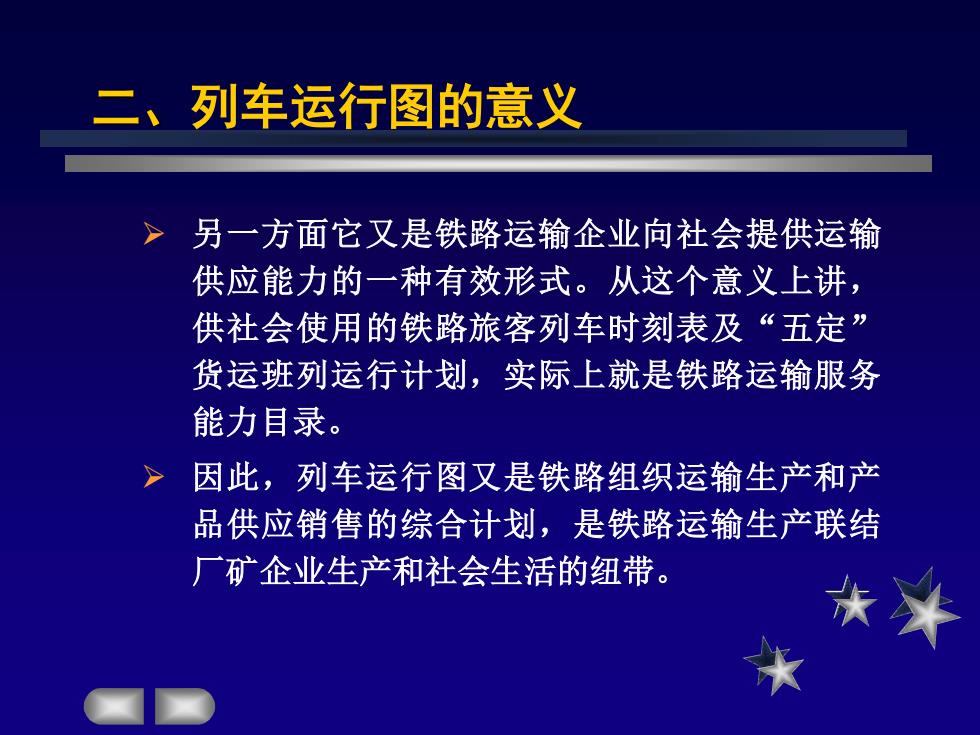 二、列车运行图的意义

➢ 另一方面它又是铁路运输企业向社会提供运输供应能力的一种有效形式。从这个意义上讲，供社会使用的铁路旅客列车时刻表及“五定”货运班列运行计划，实际上就是铁路运输服务能力目录。

➢ 因此，列车运行图又是铁路组织运输生产和产品供应销售的综合计划，是铁路运输生产联结厂矿企业生产和社会生活的纽带。